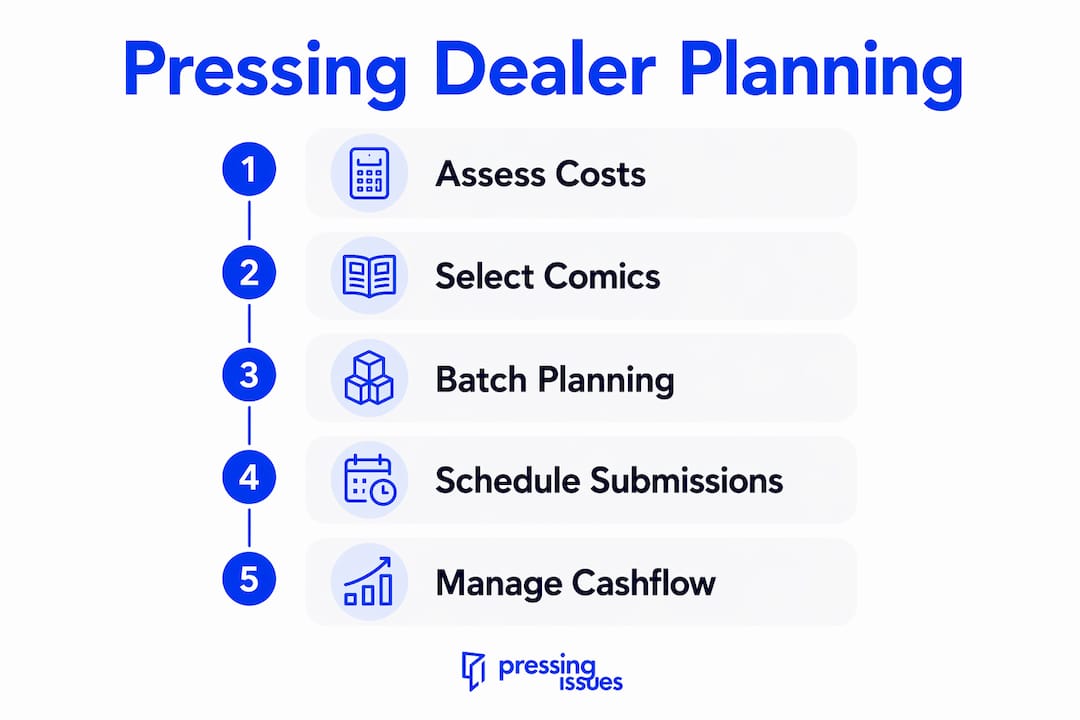 Pressing Dealer Planning

1 Assess Costs

2 Select Comics

3 Batch Planning

4 Schedule Submissions

5 Manage Cashflow

pressing issues